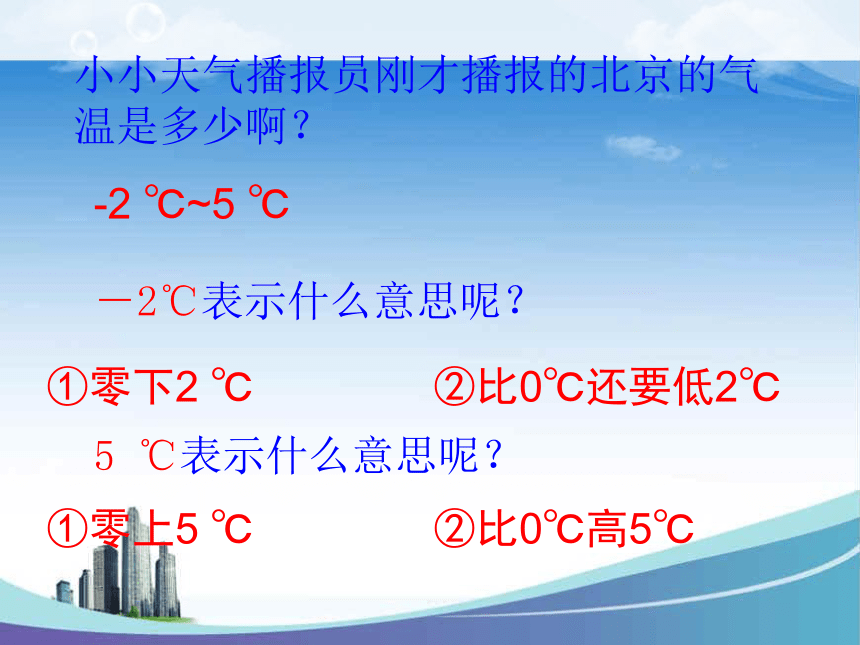 小小天气播报员刚才播报的北京的气温是多少啊？

-2 ℃~5 ℃

－2℃表示什么意思呢？

①零下2 ℃

②比0℃还要低2℃

5 ℃表示什么意思呢？

①零上5 ℃

②比0℃高5℃